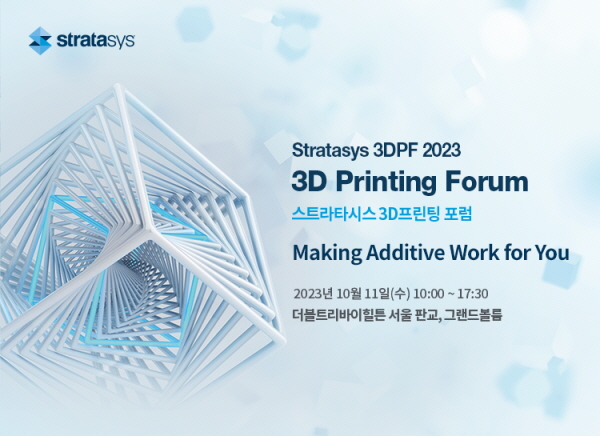 stratasys

Stratasys 3DPF 2023
3D Printing Forum
스트라타시스 3D프린팅 포럼

Making Additive Work for You

2023년 10월 11일(수) 10:00 ~ 17:30
더블트리바이힐튼 서울 판교, 그랜드볼룸